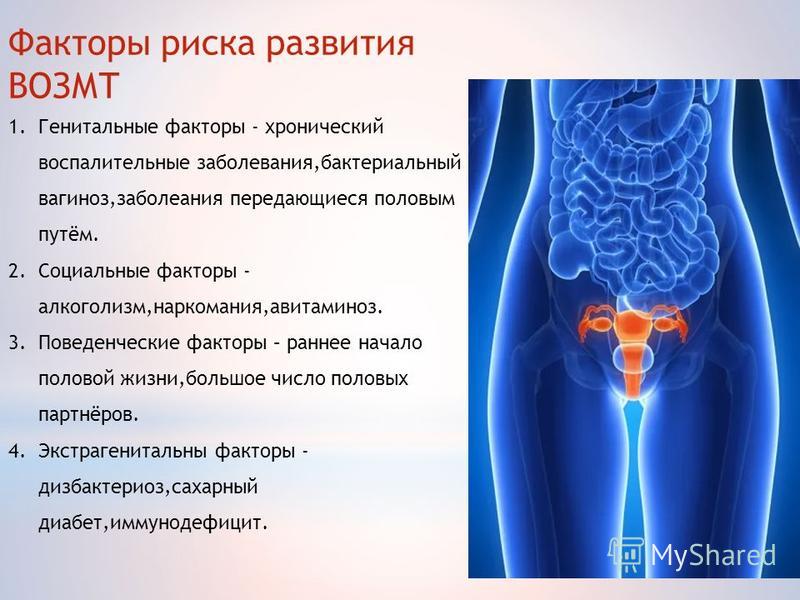 Факторы риска развития ВОЗМТ

1. Генитальные факторы - хронический воспалительные заболевания,бактериальный вагиноз,заболеания передающиеся половым путём.
2. Социальные факторы - алкоголизм,наркомания,авитаминоз.
3. Поведенческие факторы – раннее начало половой жизни,большое число половых партнёров.
4. Экстрагенитальны факторы - дизбактериоз,сахарный диабет,иммунодефицит.

MyShared